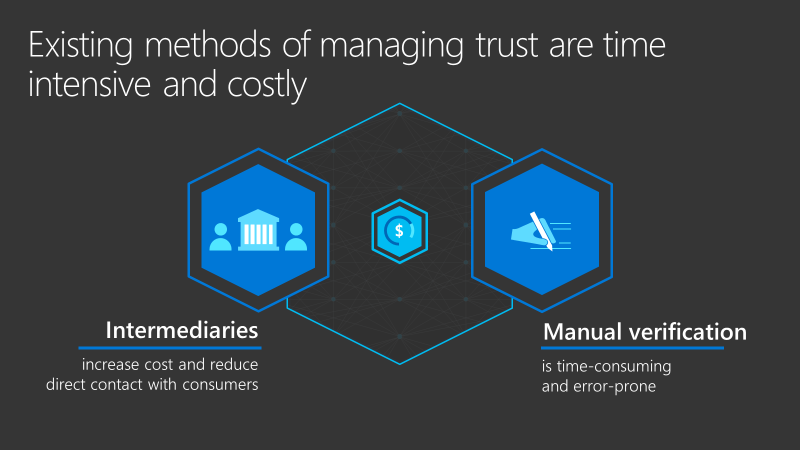 Existing methods of managing trust are time intensive and costly

$

Intermediaries

increase cost and reduce direct contact with consumers

Manual verification

is time-consuming and error-prone